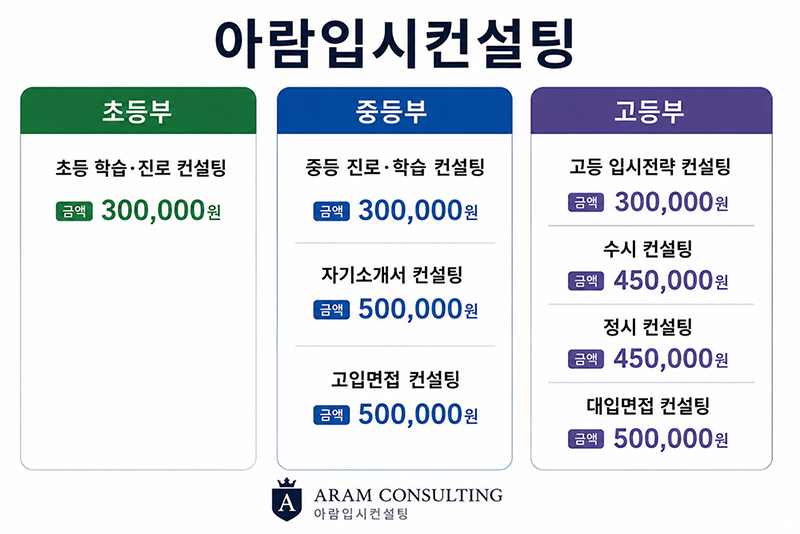 아람입시컨설팅

초등부

초등 학습·진로 컨설팅

금액 300,000원

중등부

중등 진로·학습 컨설팅

금액 300,000원

자기소개서 컨설팅

금액 500,000원

고입면접 컨설팅

금액 500,000원

고등부

고등 입시전략 컨설팅

금액 300,000원

수시 컨설팅

금액 450,000원

정시 컨설팅

금액 450,000원

대입면접 컨설팅

금액 500,000원

A

ARAM CONSULTING
아람입시컨설팅